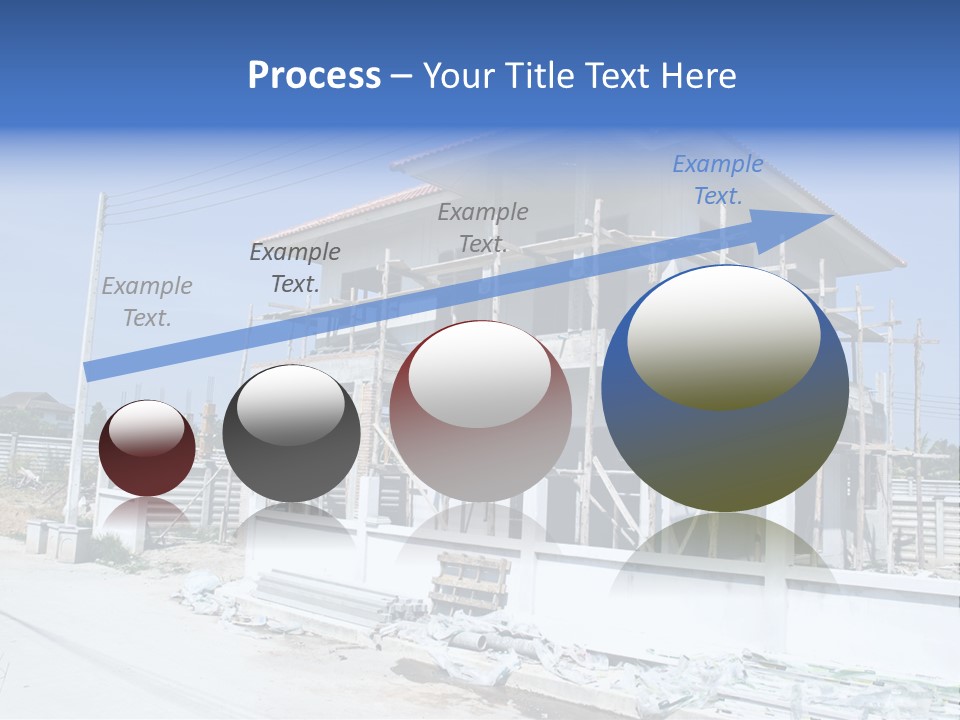 Process – Your Title Text Here

Example Text.

Example Text.

Example Text.

Example Text.